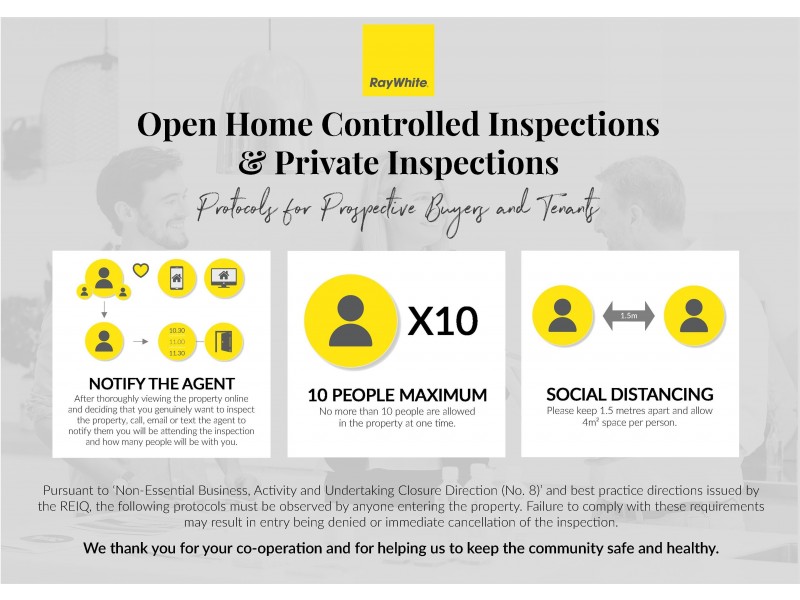 RayWhite.

Open Home Controlled Inspections & Private Inspections

Protocols for Prospective Buyers and Tenants

10.30
11.00
11.30

NOTIFY THE AGENT
After thoroughly viewing the property online and deciding that you genuinely want to inspect the property, call, email or text the agent to notify them you will be attending the inspection and how many people will be with you.

X10

10 PEOPLE MAXIMUM
No more than 10 people are allowed in the property at one time.

1.5m

SOCIAL DISTANCING
Please keep 1.5 metres apart and allow $4m^2$ space per person.

Pursuant to 'Non-Essential Business, Activity and Undertaking Closure Direction (No. 8)' and best practice directions issued by the REIQ, the following protocols must be observed by anyone entering the property. Failure to comply with these requirements may result in entry being denied or immediate cancellation of the inspection.

We thank you for your co-operation and for helping us to keep the community safe and healthy.